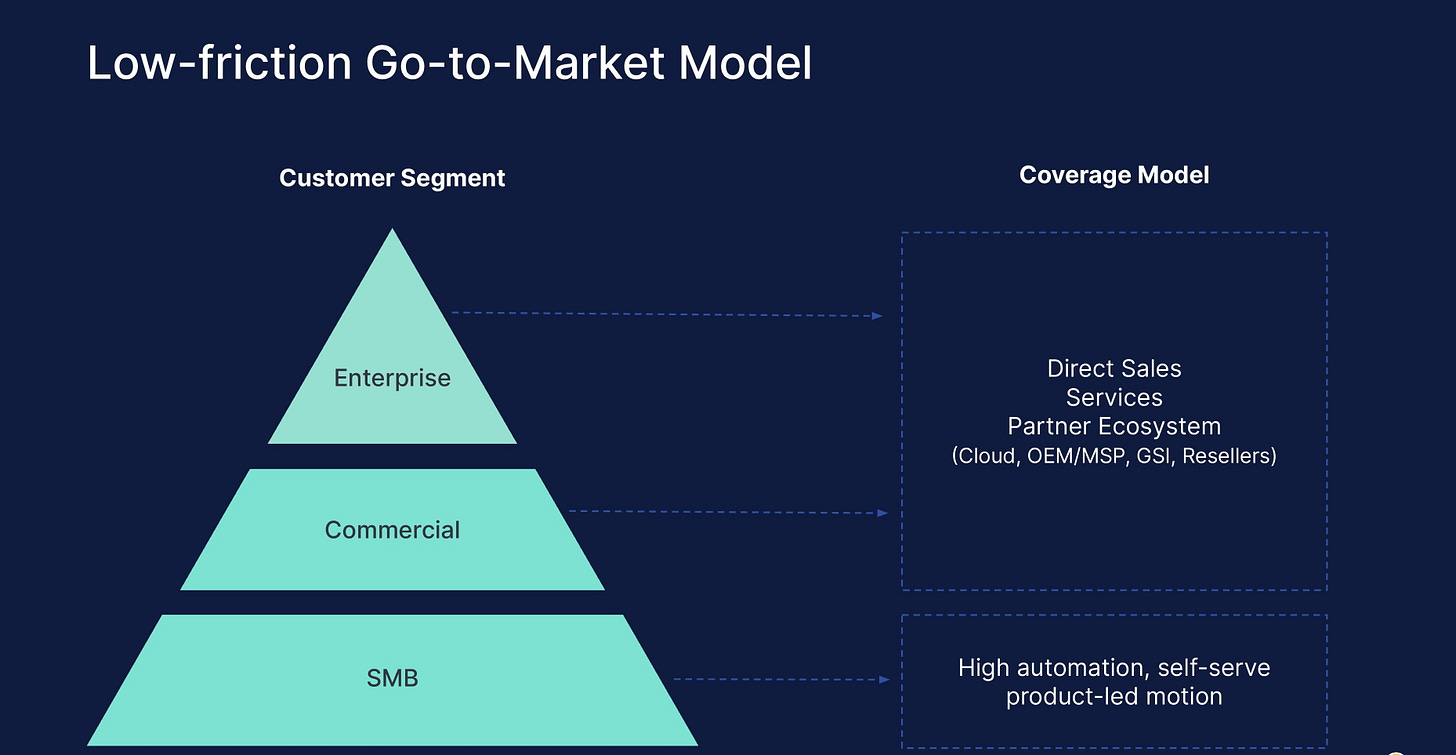 Low-friction Go-to-Market Model

Customer Segment

Enterprise

Commercial

SMB

Coverage Model

Direct Sales
Services
Partner Ecosystem
(Cloud, OEM/MSP, GSI, Resellers)

High automation, self-serve product-led motion